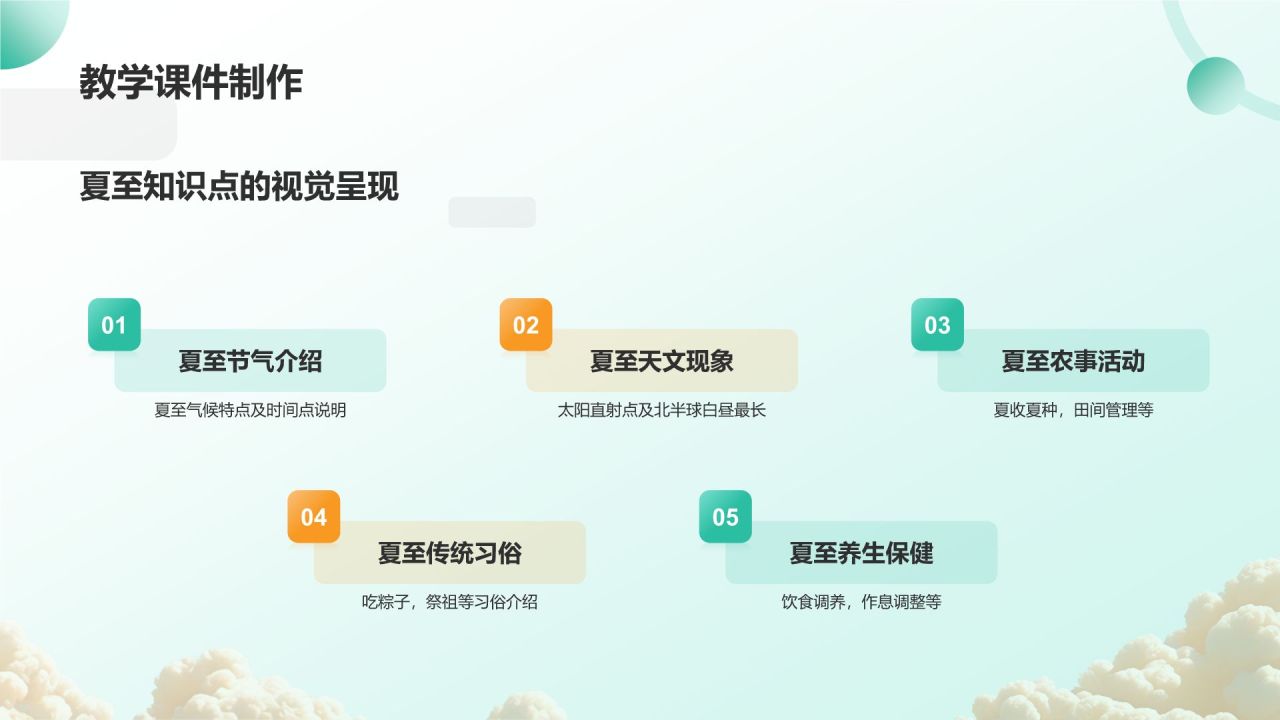 教学课件制作

夏至知识点的视觉呈现

01
夏至节气介绍
夏至气候特点及时间点说明

02
夏至天文现象
太阳直射点及北半球白昼最长

03
夏至农事活动
夏收夏种，田间管理等

04
夏至传统习俗
吃粽子，祭祖等习俗介绍

05
夏至养生保健
饮食调养，作息调整等